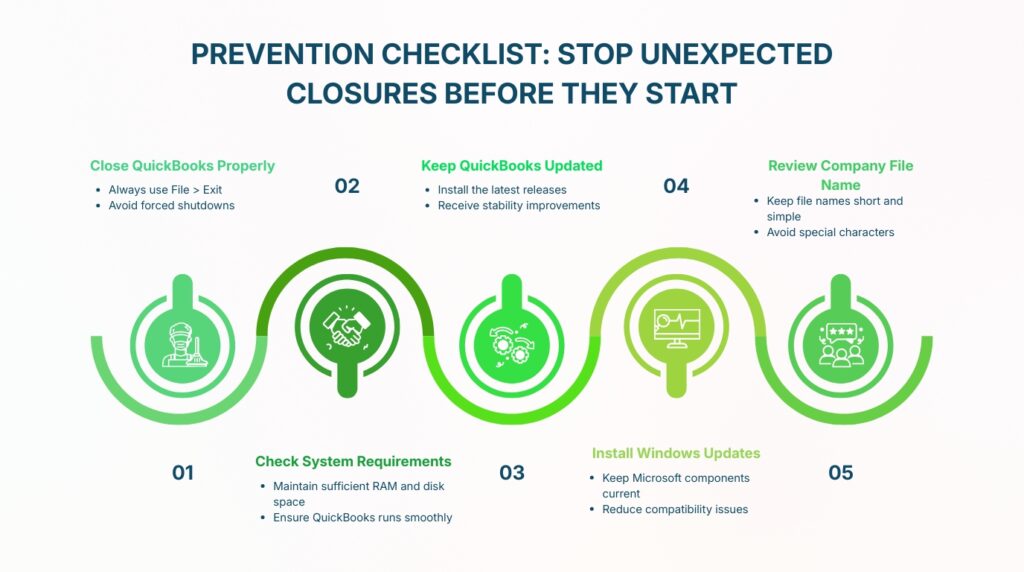 PREVENTION CHECKLIST: STOP UNEXPECTED CLOSURES BEFORE THEY START

Close QuickBooks Properly
- Always use File > Exit
- Avoid forced shutdowns

01

02

Check System Requirements
- Maintain sufficient RAM and disk space
- Ensure QuickBooks runs smoothly

Keep QuickBooks Updated
- Install the latest releases
- Receive stability improvements

03

04

Install Windows Updates
- Keep Microsoft components current
- Reduce compatibility issues

Review Company File Name
- Keep file names short and simple
- Avoid special characters

05